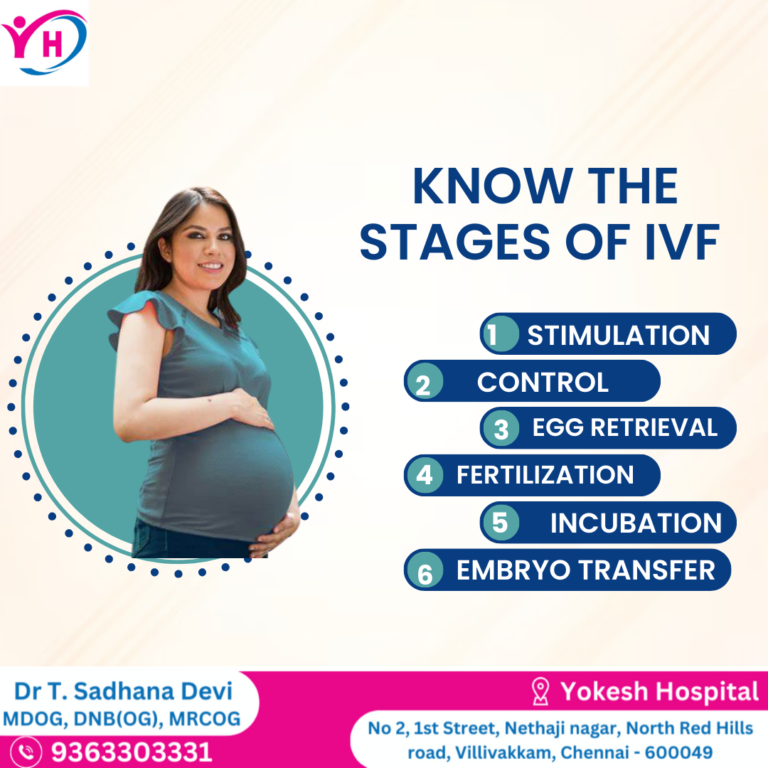 YH

KNOW THE STAGES OF IVF

1 STIMULATION
2 CONTROL
3 EGG RETRIEVAL
4 FERTILIZATION
5 INCUBATION
6 EMBRYO TRANSFER

Dr T. Sadhana Devi
MDOG, DNB(OG), MRCOG
9363303331

Yokesh Hospital
No 2, 1st Street, Nethaji nagar, North Red Hills road, Villivakkam, Chennai - 600049